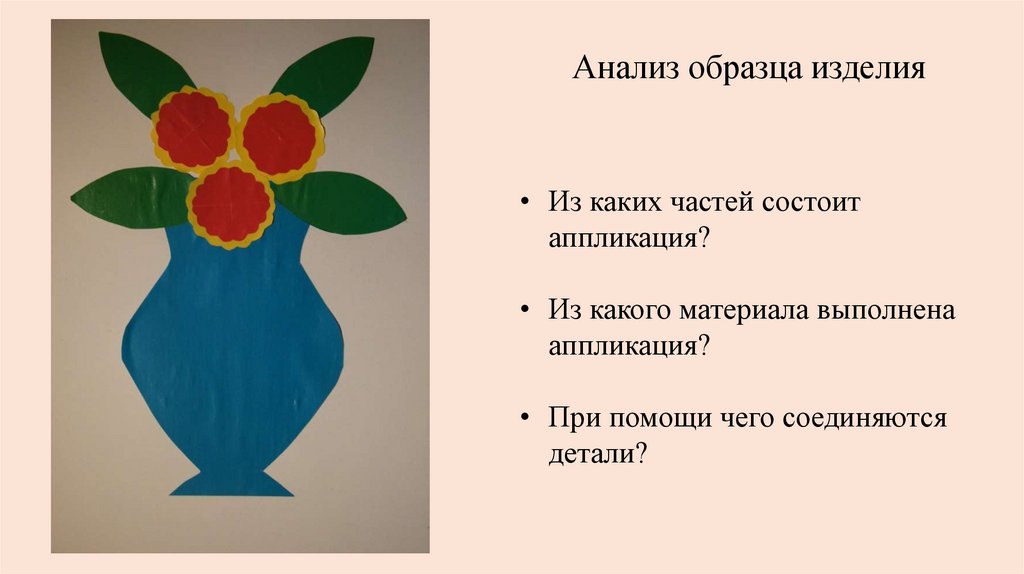 Анализ образца изделия

• Из каких частей состоит аппликация?

• Из какого материала выполнена аппликация?

• При помощи чего соединяются детали?